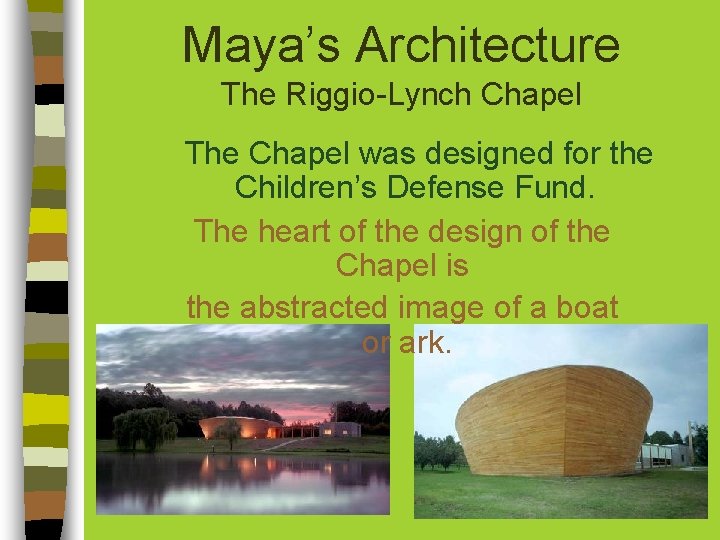 Maya's Architecture
The Riggio-Lynch Chapel

The Chapel was designed for the Children's Defense Fund.

The heart of the design of the Chapel is
the abstracted image of a boat or ark.